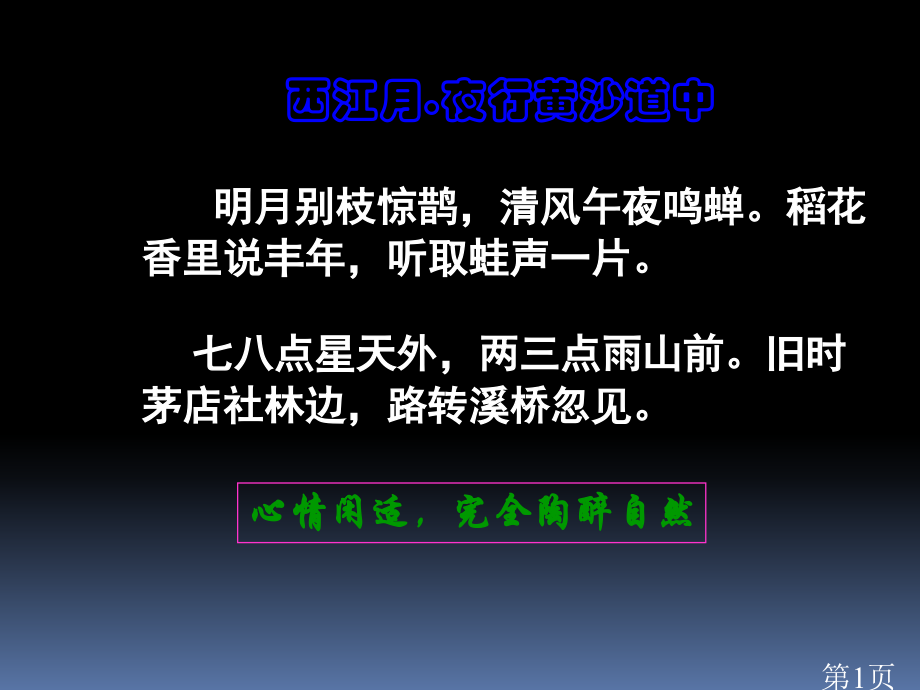 西江月·夜行黄沙道中

明月别枝惊鹊，清风午夜鸣蝉。稻花香里说丰年，听取蛙声一片。

七八点星天外，两三点雨山前。旧时茅店社林边，路转溪桥忽见。

心情闲适，完全陶醉自然

第1页